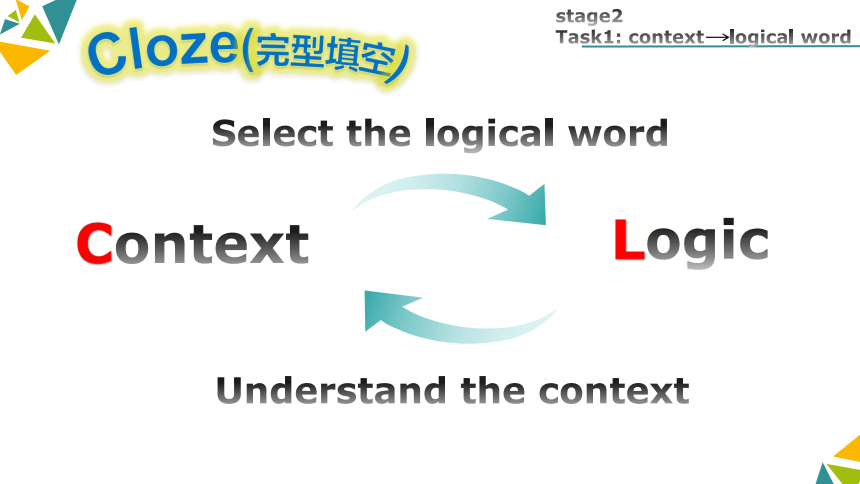 Cloze(完型填空)

stage2
Task1: context→logical word

Select the logical word

Context

Logic

Understand the context